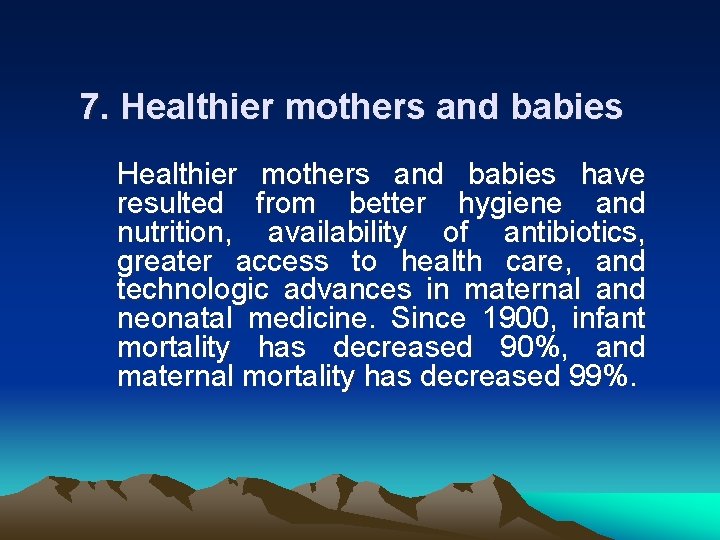 7. Healthier mothers and babies

Healthier mothers and babies have resulted from better hygiene and nutrition, availability of antibiotics, greater access to health care, and technologic advances in maternal and neonatal medicine. Since 1900, infant mortality has decreased 90%, and maternal mortality has decreased 99%.